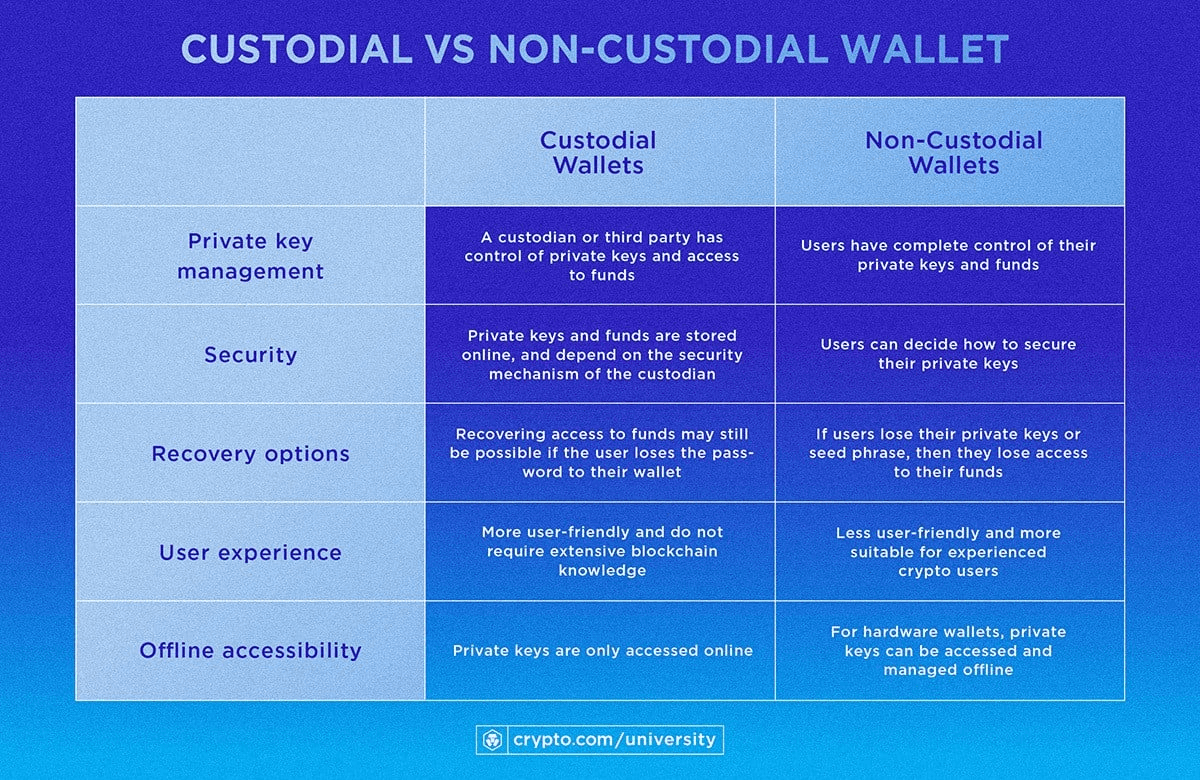 CUSTODIAL VS NON-CUSTODIAL WALLET

| | Custodial Wallets | Non-Custodial Wallets |
|---|---|---|
| Private key management | A custodian or third party has control of private keys and access to funds | Users have complete control of their private keys and funds |
| Security | Private keys and funds are stored online, and depend on the security mechanism of the custodian | Users can decide how to secure their private keys |
| Recovery options | Recovering access to funds may still be possible if the user loses the password to their wallet | If users lose their private keys or seed phrase, then they lose access to their funds |
| User experience | More user-friendly and do not require extensive blockchain knowledge | Less user-friendly and more suitable for experienced crypto users |
| Offline accessibility | Private keys are only accessed online | For hardware wallets, private keys can be accessed and managed offline |

crypto.com/university